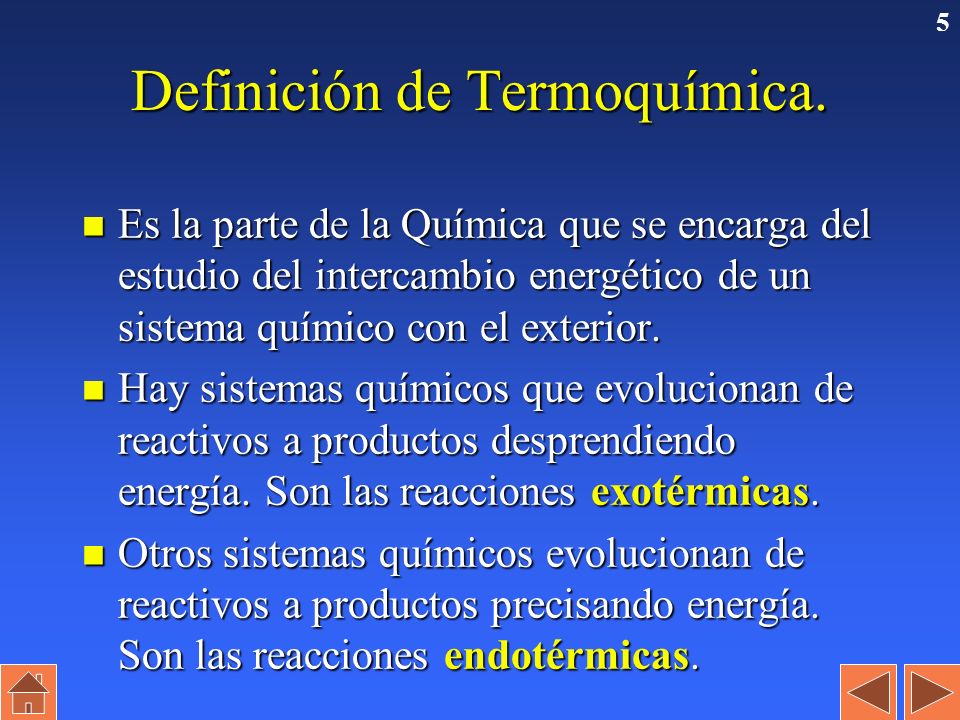 5

Definición de Termoquímica.

Es la parte de la Química que se encarga del estudio del intercambio energético de un sistema químico con el exterior.

Hay sistemas químicos que evolucionan de reactivos a productos desprendiendo energía. Son las reacciones exotérmicas.

Otros sistemas químicos evolucionan de reactivos a productos precisando energía. Son las reacciones endotérmicas.